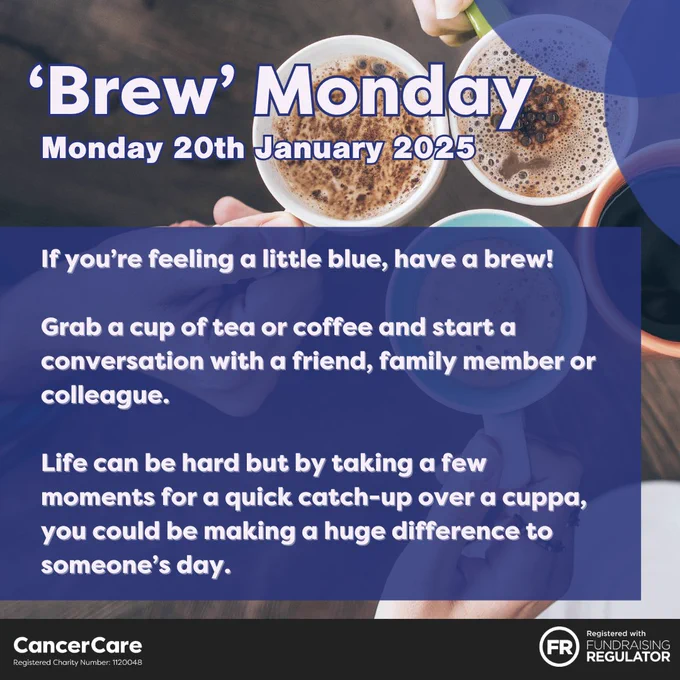 ‘Brew’ Monday
Monday 20th January 2025

If you’re feeling a little blue, have a brew!

Grab a cup of tea or coffee and start a conversation with a friend, family member or colleague.

Life can be hard but by taking a few moments for a quick catch-up over a cuppa, you could be making a huge difference to someone’s day.

CancerCare
Registered Charity Number: 1120048

FR Registered with FUNDRAISING REGULATOR